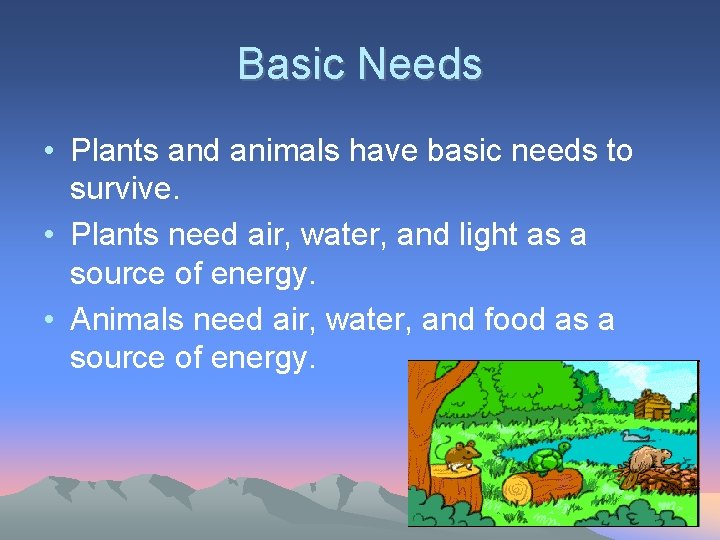 Basic Needs

• Plants and animals have basic needs to survive.

• Plants need air, water, and light as a source of energy.

• Animals need air, water, and food as a source of energy.